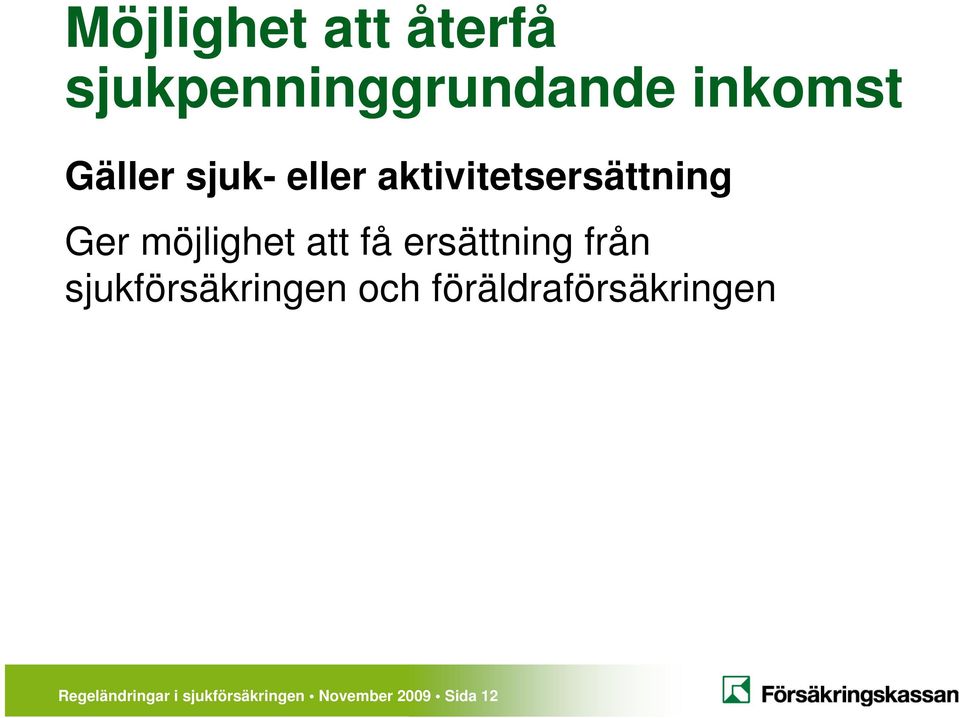 Möjlighet att återfå sjukpenninggrundande inkomst

Gäller sjuk- eller aktivitetsersättning

Ger möjlighet att få ersättning från sjukförsäkringen och föräldraförsäkringen

Regeländringar i sjukförsäkringen • November 2009 • Sida 12

Försäkringskassan